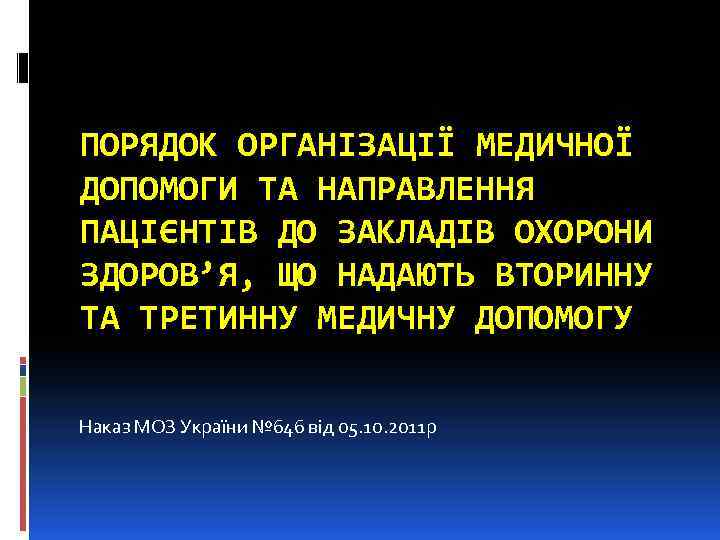 ПОРЯДОК ОРГАНІЗАЦІЇ МЕДИЧНОЇ ДОПОМОГИ ТА НАПРАВЛЕННЯ ПАЦІЄНТІВ ДО ЗАКЛАДІВ ОХОРОНИ ЗДОРОВ’Я, ЩО НАДАЮТЬ ВТОРИННУ ТА ТРЕТИННУ МЕДИЧНУ ДОПОМОГУ

Наказ МОЗ України №646 від 05.10.2011р